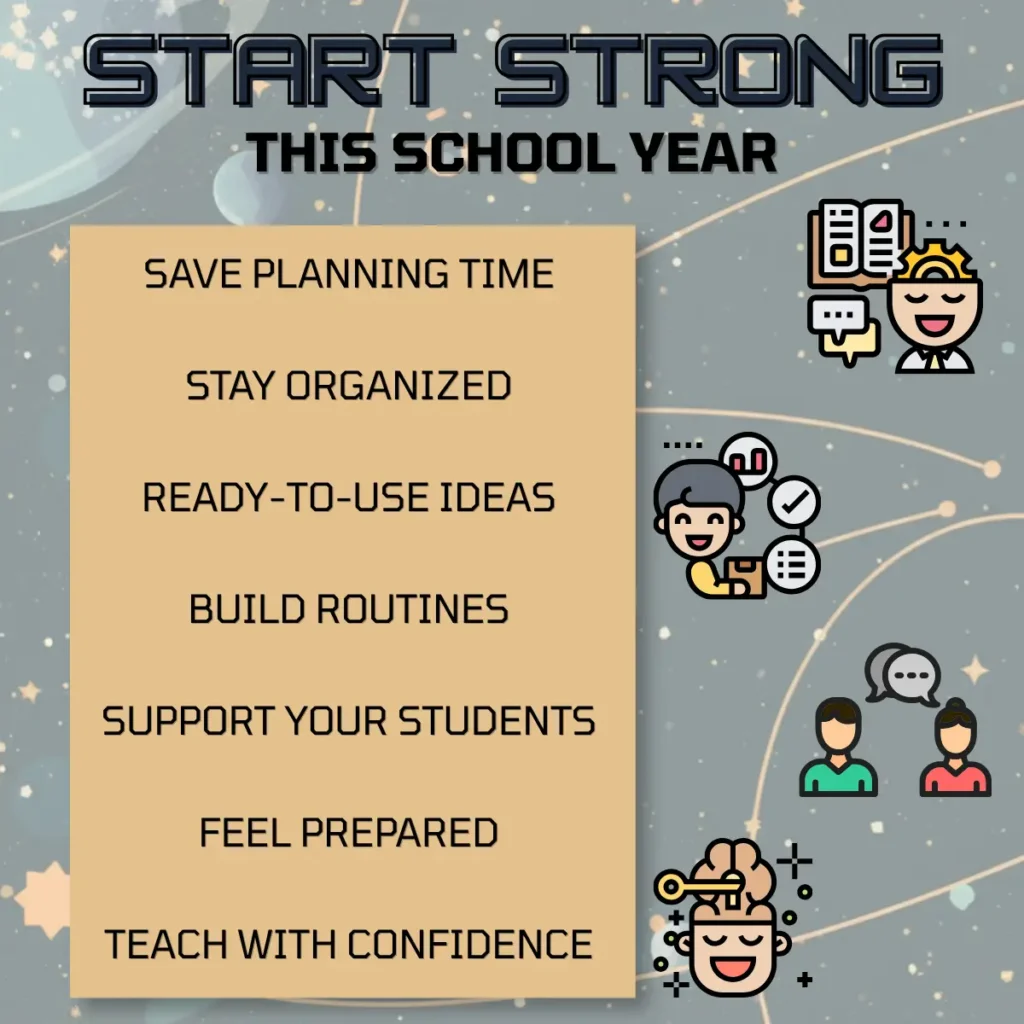 START STRONG
THIS SCHOOL YEAR

SAVE PLANNING TIME

STAY ORGANIZED

READY-TO-USE IDEAS

BUILD ROUTINES

SUPPORT YOUR STUDENTS

FEEL PREPARED

TEACH WITH CONFIDENCE